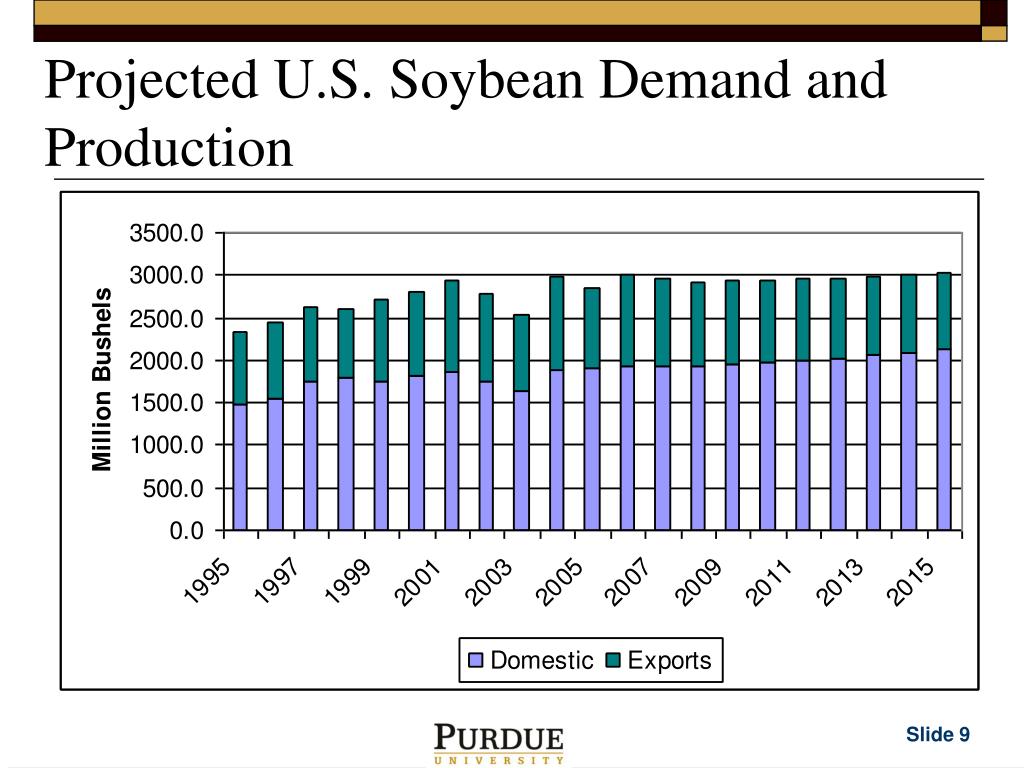 Projected U.S. Soybean Demand and Production

Million Bushels

3500.0
3000.0
2500.0
2000.0
1500.0
1000.0
500.0
0.0

1995
1997
1999
2001
2003
2005
2007
2009
2011
2013
2015

Domestic Exports

PURDUE
UNIVERSITY

Slide 9